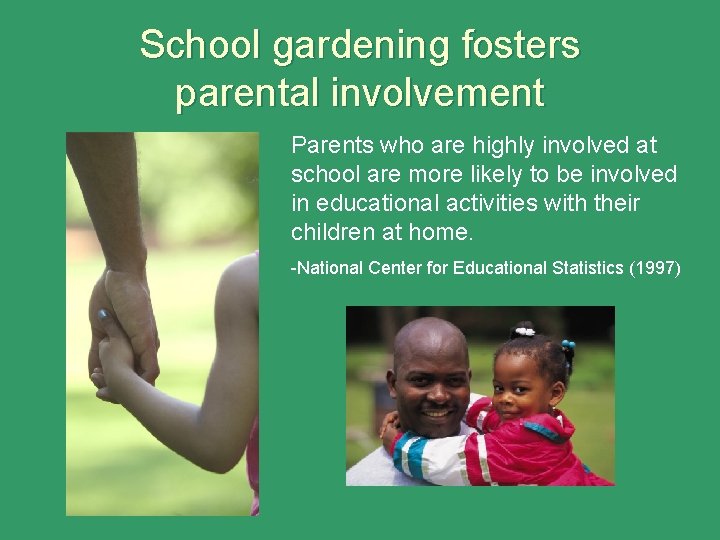 School gardening fosters parental involvement

Parents who are highly involved at school are more likely to be involved in educational activities with their children at home.

-National Center for Educational Statistics (1997)